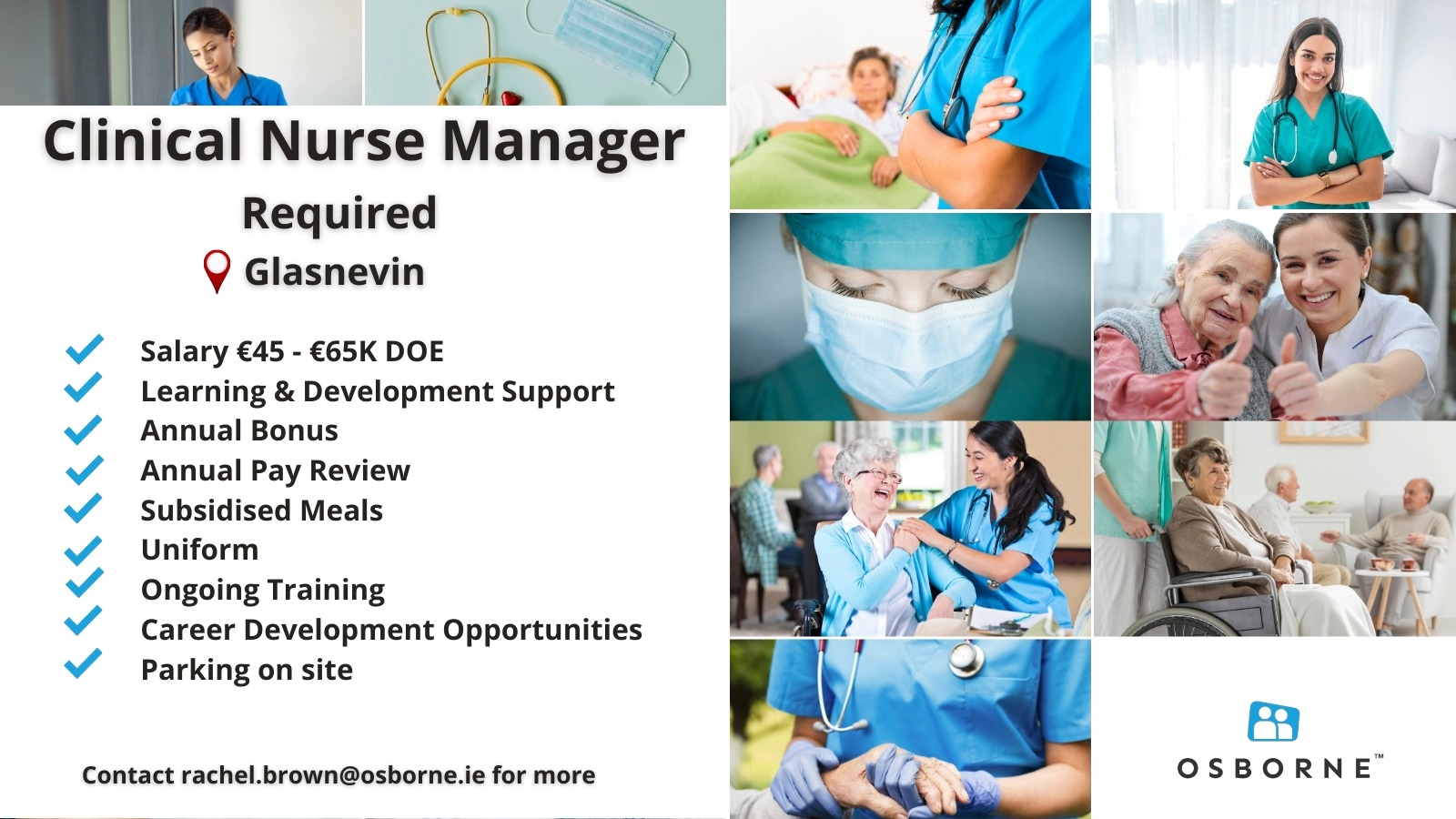 Clinical Nurse Manager

Required

Glasnevin

Salary €45 - €65K DOE
Learning & Development Support
Annual Bonus
Annual Pay Review
Subsidised Meals
Uniform
Ongoing Training
Career Development Opportunities
Parking on site

Contact rachel.brown@osborne.ie for more

OSBORNE™